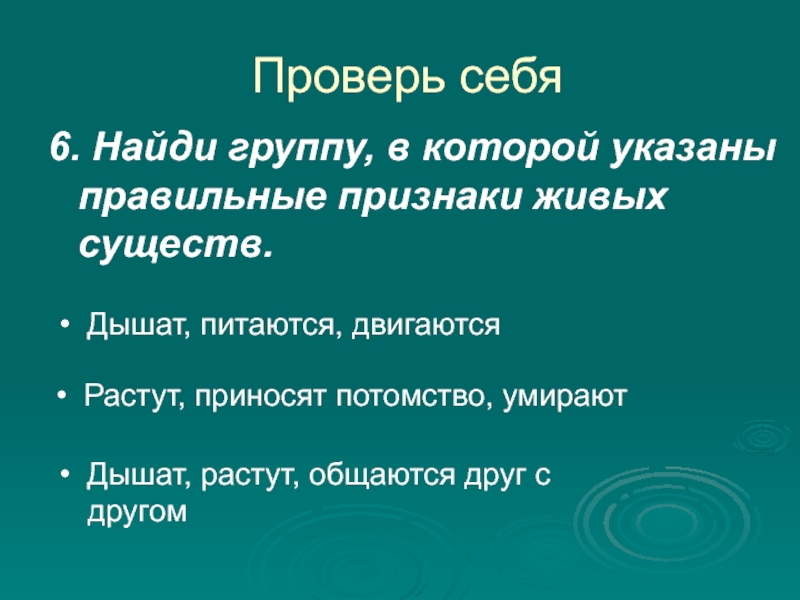 Проверь себя

6. Найди группу, в которой указаны правильные признаки живых существ.

• Дышат, питаются, двигаются

• Растут, приносят потомство, умирают

• Дышат, растут, общаются друг с другом